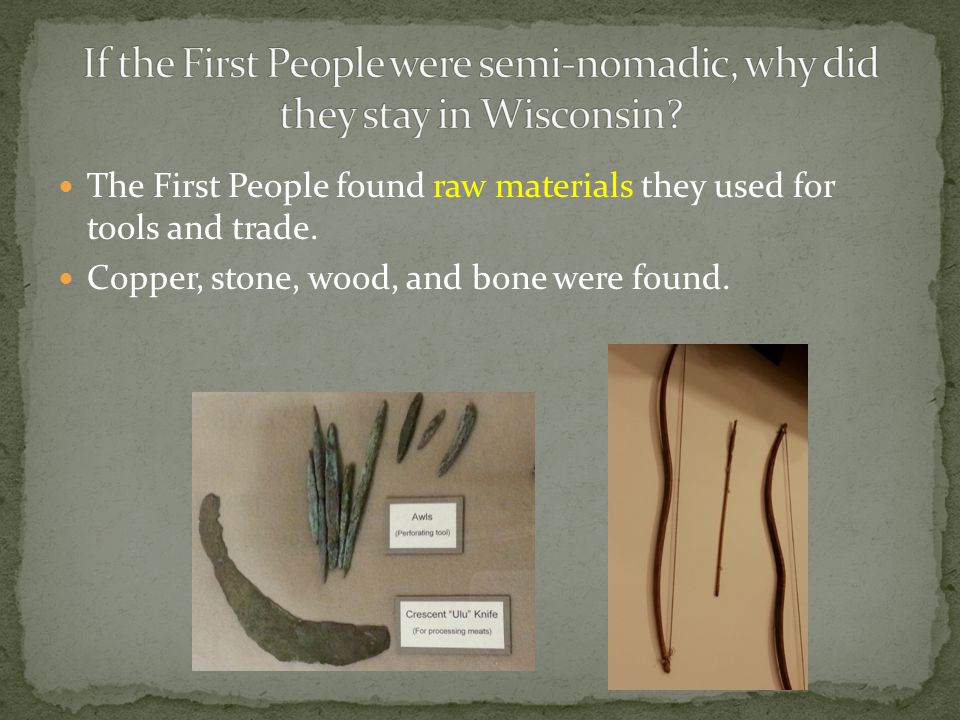 If the First People were semi-nomadic, why did they stay in Wisconsin?

The First People found raw materials they used for tools and trade.

Copper, stone, wood, and bone were found.

Awls
(Perforating tool)

Crescent "Ulu" Knife
(For processing meats)